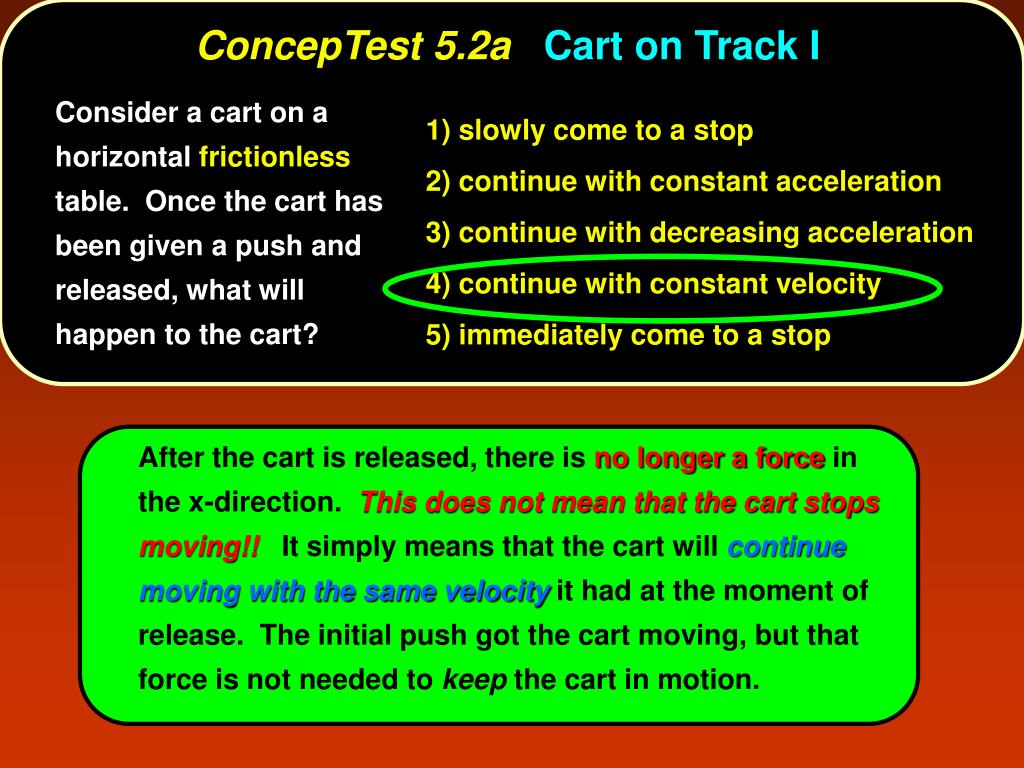 ConcepTest 5.2a Cart on Track I

Consider a cart on a horizontal frictionless table. Once the cart has been given a push and released, what will happen to the cart?

1) slowly come to a stop
2) continue with constant acceleration
3) continue with decreasing acceleration
4) continue with constant velocity
5) immediately come to a stop

After the cart is released, there is no longer a force in the x-direction. This does not mean that the cart stops moving!! It simply means that the cart will continue moving with the same velocity it had at the moment of release. The initial push got the cart moving, but that force is not needed to keep the cart in motion.